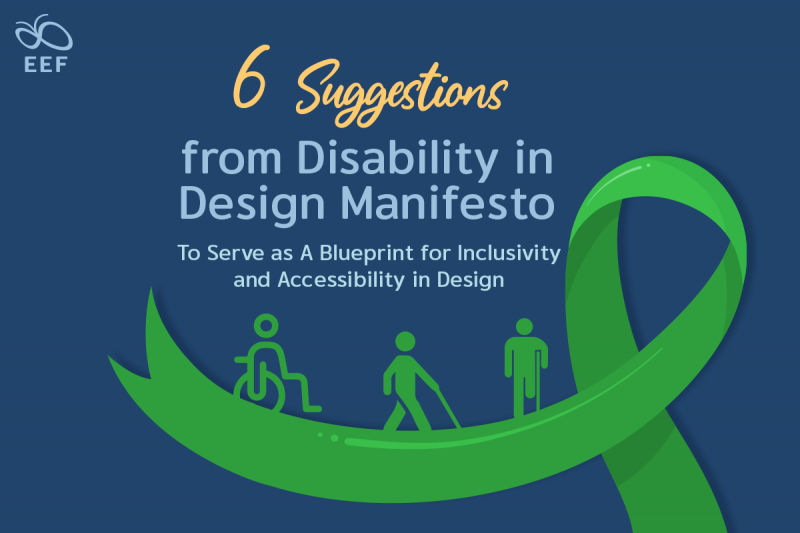 EEF

6 Suggestions

from Disability in Design Manifesto

To Serve as A Blueprint for Inclusivity and Accessibility in Design